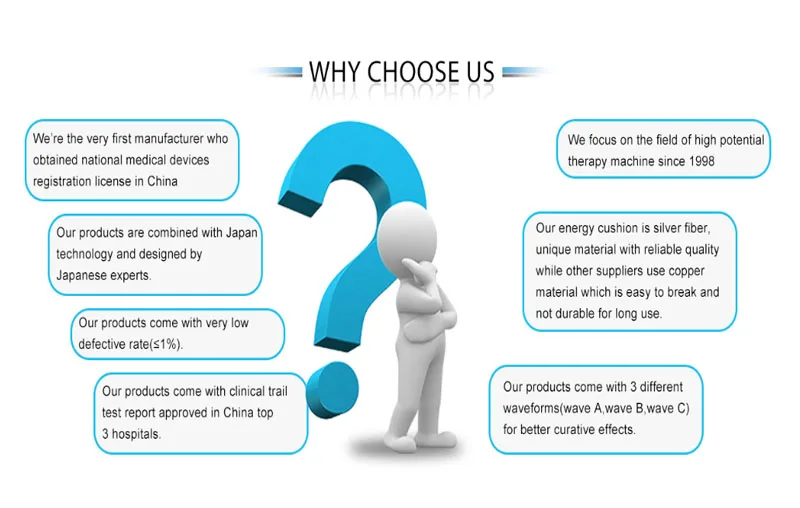 WHY CHOOSE US

We're the very first manufacturer who obtained national medical devices registration license in China

Our products are combined with Japan technology and designed by Japanese experts.

Our products come with very low defective rate(≤1%).

Our products come with clinical trail test report approved in China top 3 hospitals.

We focus on the field of high potential therapy machine since 1998

Our energy cushion is silver fiber, unique material with reliable quality while other suppliers use copper material which is easy to break and not durable for long use.

Our products come with 3 different waveforms(wave A,wave B,wave C) for better curative effects.